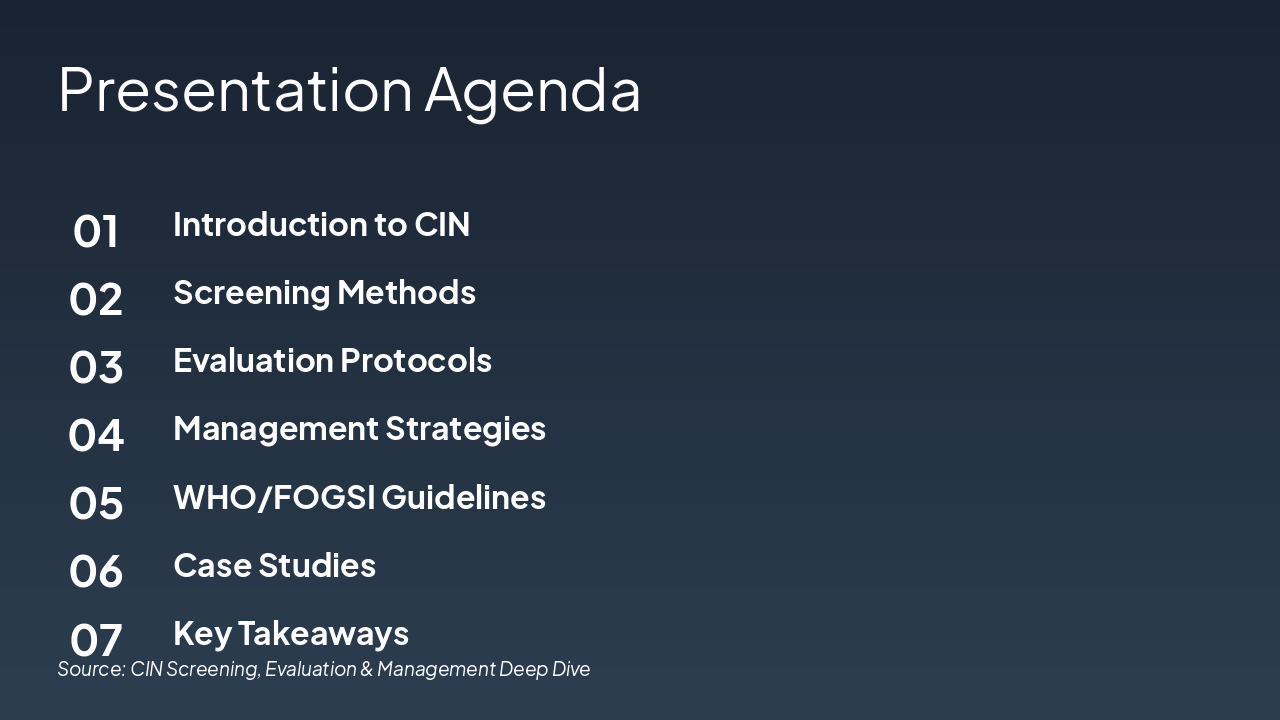 Presentation Agenda

01 Introduction to CIN

02 Screening Methods

03 Evaluation Protocols

04 Management Strategies

05 WHO/FOGSI Guidelines

06 Case Studies

07 Key Takeaways

Source: CIN Screening, Evaluation & Management Deep Dive